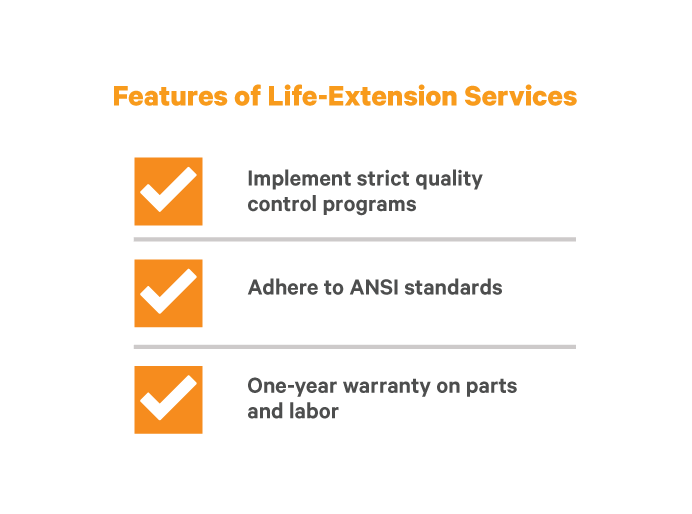 Features of Life-Extension Services

Implement strict quality control programs

Adhere to ANSI standards

One-year warranty on parts and labor